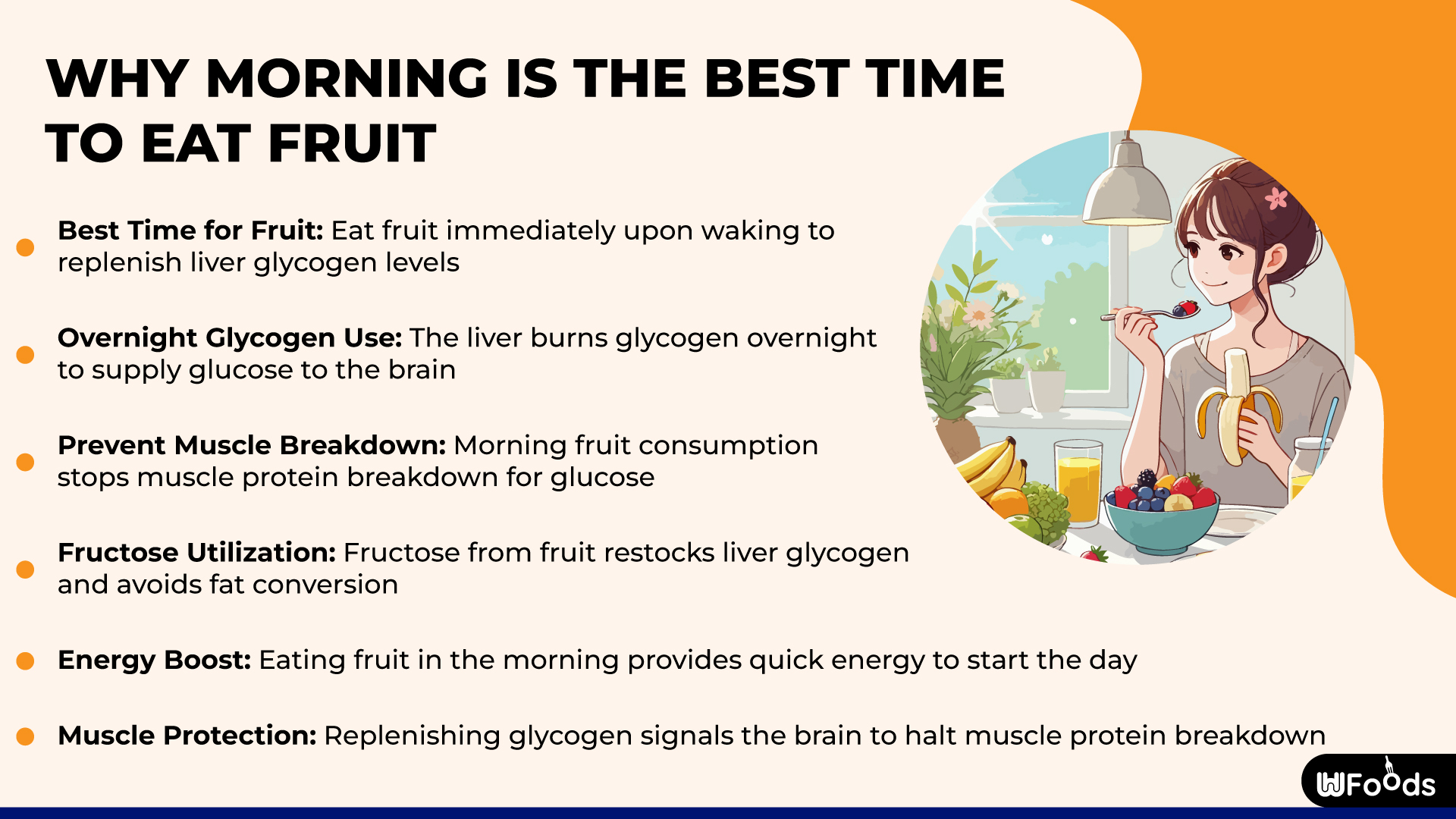 WHY MORNING IS THE BEST TIME TO EAT FRUIT

Best Time for Fruit: Eat fruit immediately upon waking to replenish liver glycogen levels

Overnight Glycogen Use: The liver burns glycogen overnight to supply glucose to the brain

Prevent Muscle Breakdown: Morning fruit consumption stops muscle protein breakdown for glucose

Fructose Utilization: Fructose from fruit restocks liver glycogen and avoids fat conversion

Energy Boost: Eating fruit in the morning provides quick energy to start the day

Muscle Protection: Replenishing glycogen signals the brain to halt muscle protein breakdown

WFoods